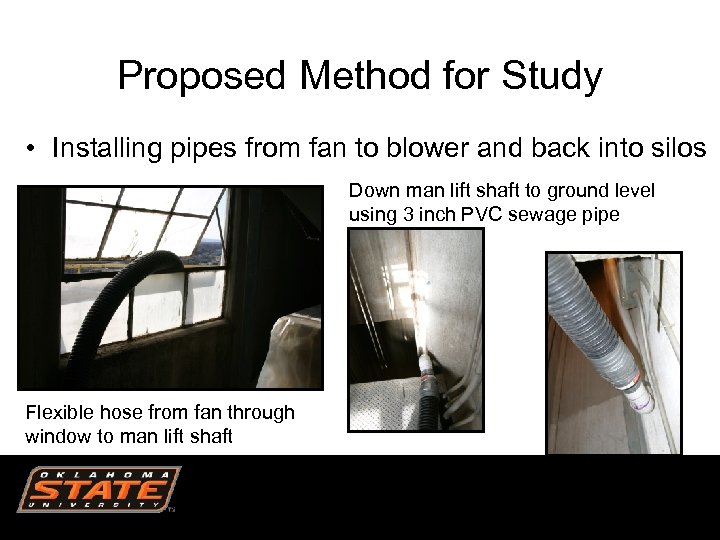 Proposed Method for Study

• Installing pipes from fan to blower and back into silos

Down man lift shaft to ground level using 3 inch PVC sewage pipe

Flexible hose from fan through window to man lift shaft

OKLAHOMA STATE UNIVERSITY